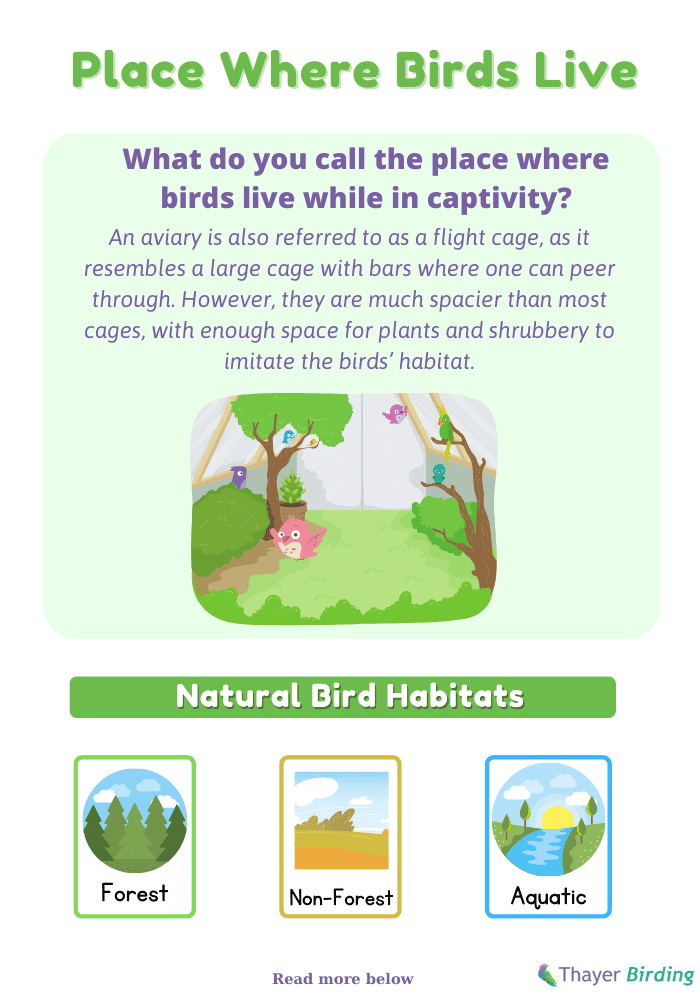 Place Where Birds Live

What do you call the place where birds live while in captivity?

An aviary is also referred to as a flight cage, as it resembles a large cage with bars where one can peer through. However, they are much spacier than most cages, with enough space for plants and shrubbery to imitate the birds' habitat.

Natural Bird Habitats

Forest

Non-Forest

Aquatic

Read more below

Thayer Birding